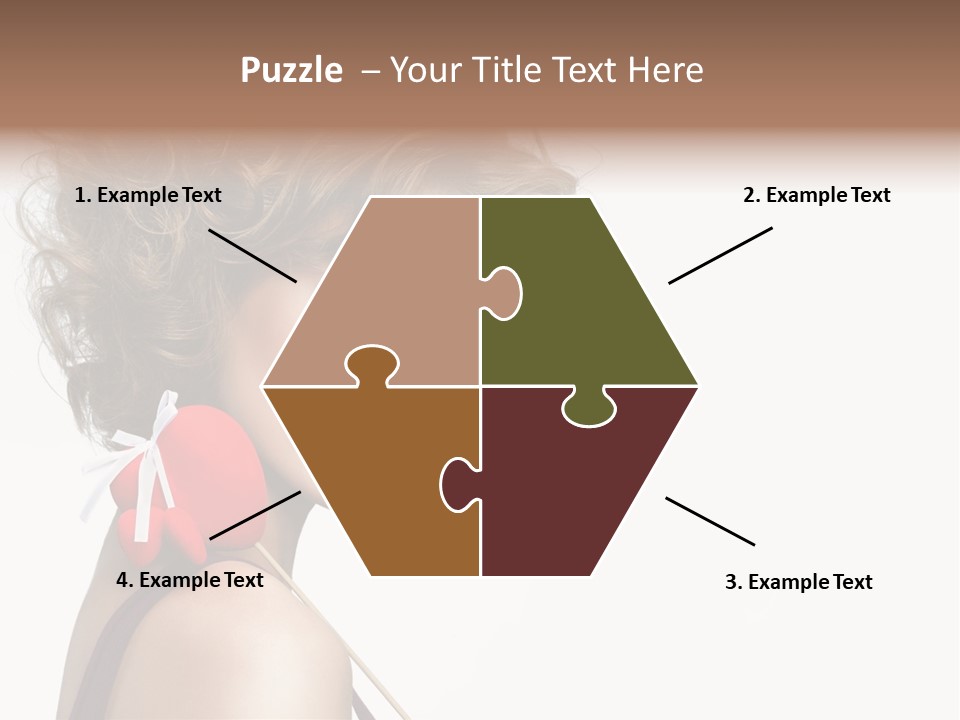 Puzzle – Your Title Text Here

1. Example Text

2. Example Text

4. Example Text

3. Example Text